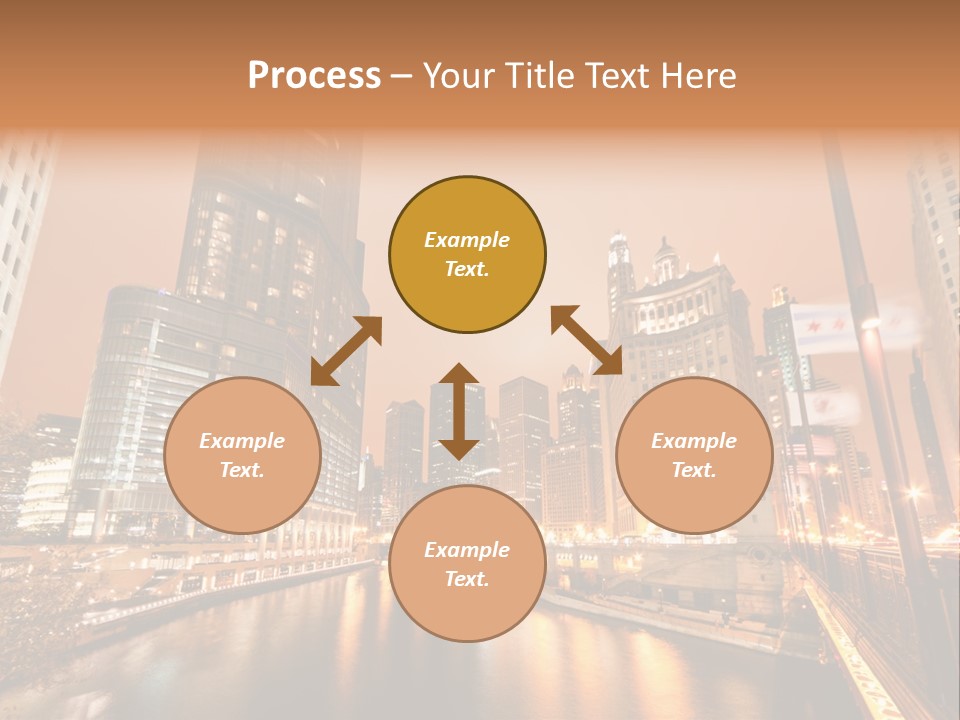 Process – Your Title Text Here

Example Text.

Example Text.

Example Text.

Example Text.